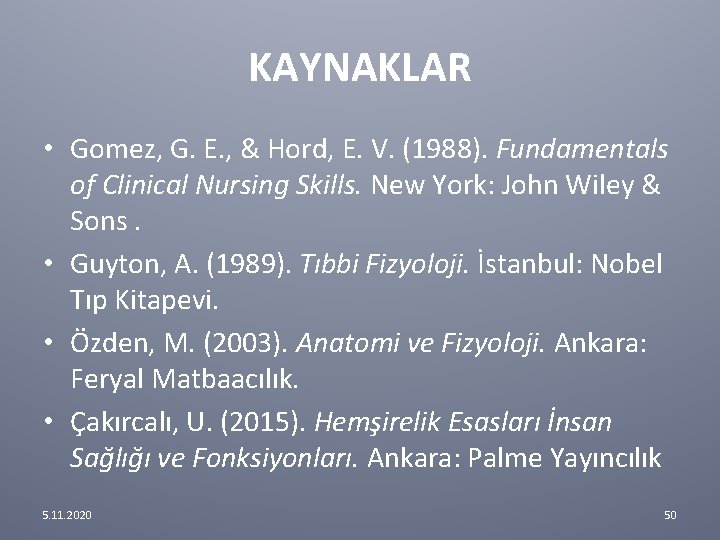 KAYNAKLAR

• Gomez, G. E., & Hord, E. V. (1988). Fundamentals of Clinical Nursing Skills. New York: John Wiley & Sons .

• Guyton, A. (1989). Tıbbi Fizyoloji. İstanbul: Nobel Tıp Kitapevi.

• Özden, M. (2003). Anatomi ve Fizyoloji. Ankara: Feryal Matbaacılık.

• Çakırcalı, U. (2015). Hemşirelik Esasları İnsan Sağlığı ve Fonksiyonları. Ankara: Palme Yayıncılık

5.11.2020

50